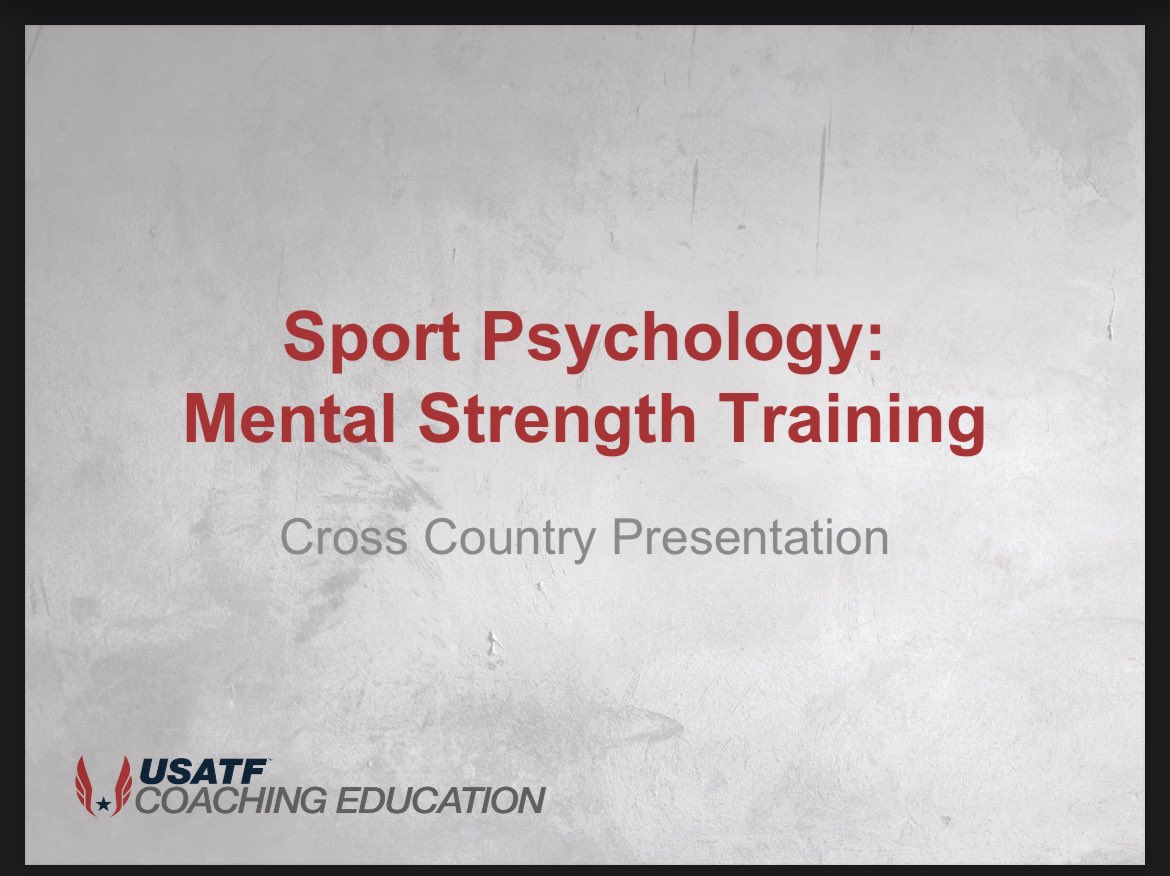 Sport Psychology:
Mental Strength Training

Cross Country Presentation

USATF
COACHING EDUCATION